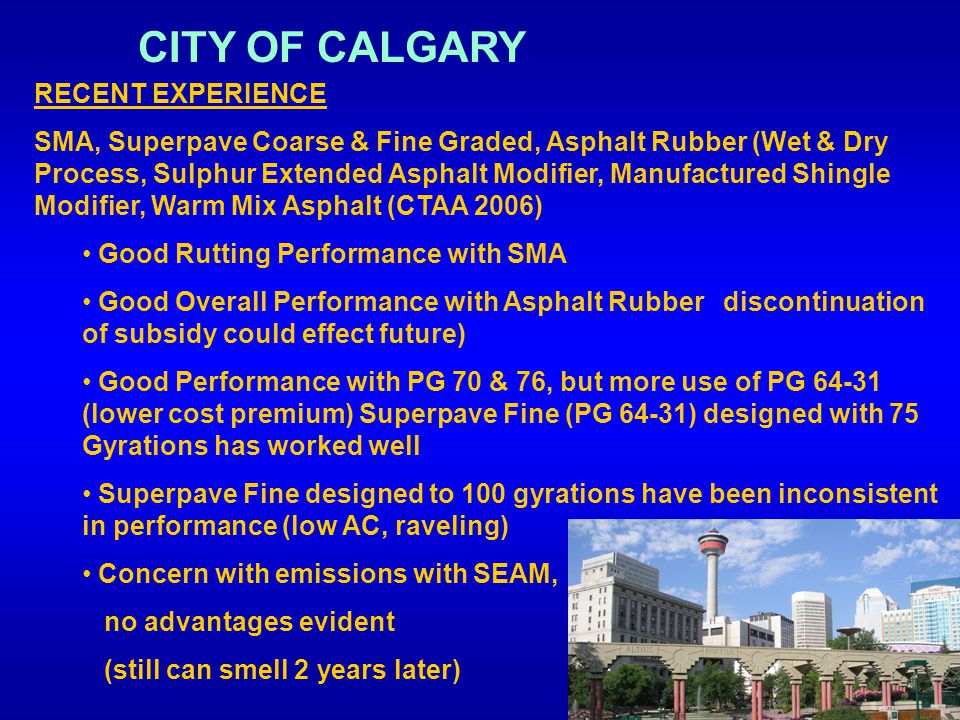 CITY OF CALGARY

RECENT EXPERIENCE

SMA, Superpave Coarse & Fine Graded, Asphalt Rubber (Wet & Dry Process, Sulphur Extended Asphalt Modifier, Manufactured Shingle Modifier, Warm Mix Asphalt (CTAA 2006)

• Good Rutting Performance with SMA

• Good Overall Performance with Asphalt Rubber discontinuation of subsidy could effect future)

• Good Performance with PG 70 & 76, but more use of PG 64-31 (lower cost premium) Superpave Fine (PG 64-31) designed with 75 Gyrations has worked well

• Superpave Fine designed to 100 gyrations have been inconsistent in performance (low AC, raveling)

• Concern with emissions with SEAM,

no advantages evident

(still can smell 2 years later)